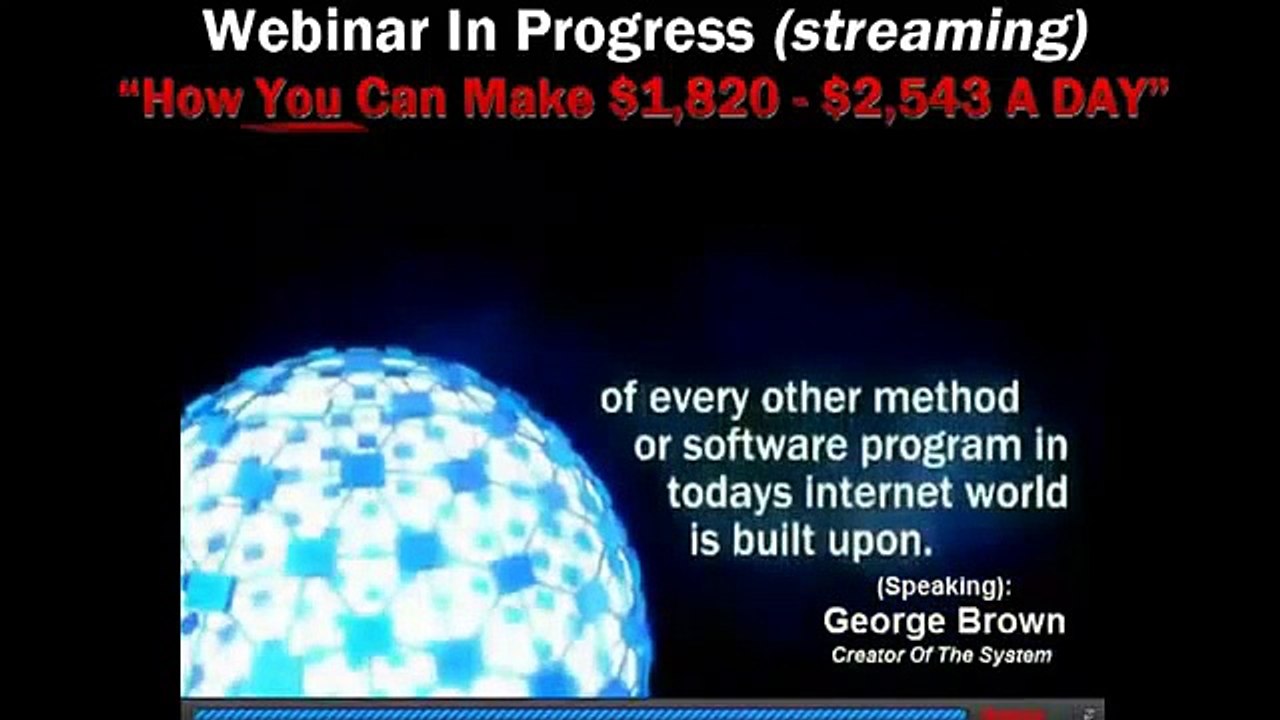 Webinar In Progress (streaming)
"How You Can Make $1,820 - $2,543 A DAY"

of every other method or software program in todays internet world is built upon.

(Speaking):
George Brown
Creator Of The System